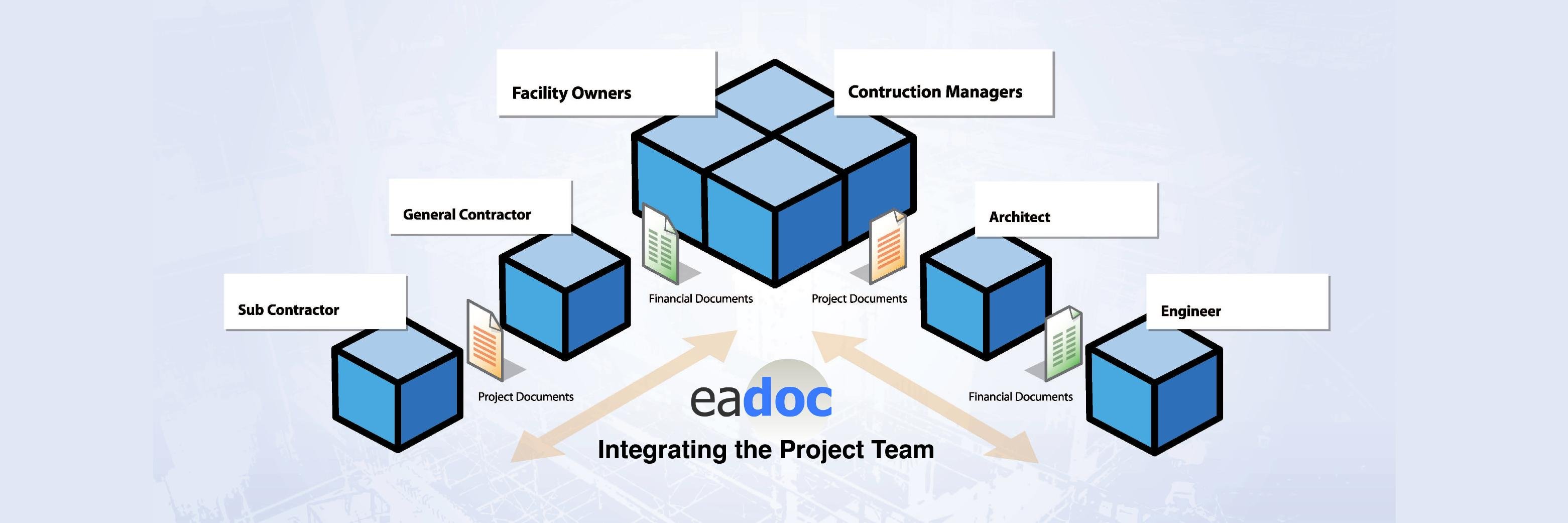 Facility Owners

Contruction Managers

General Contractor

Architect

Sub Contractor

Engineer

Financial Documents

Project Documents

Project Documents

Financial Documents

eadoc

Integrating the Project Team